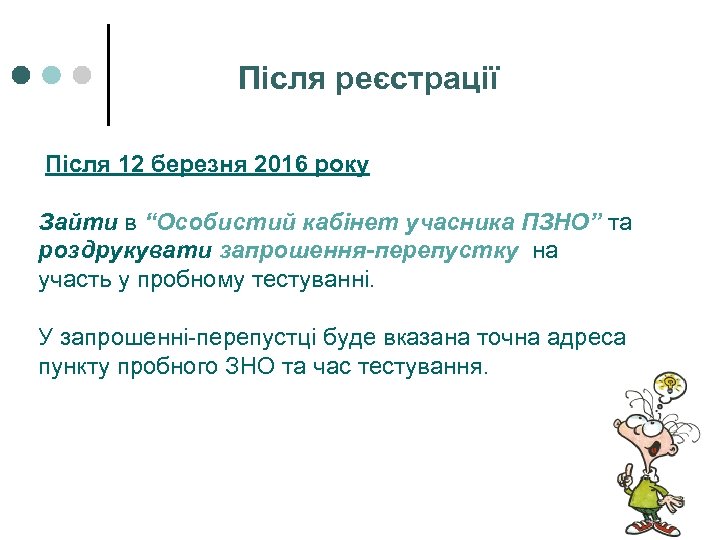 Після реєстрації

Після 12 березня 2016 року

Зайти в “Особистий кабінет учасника ПЗНО” та роздрукувати запрошення-перепустку на участь у пробному тестуванні.

У запрошенні-перепустці буде вказана точна адреса пункту пробного ЗНО та час тестування.